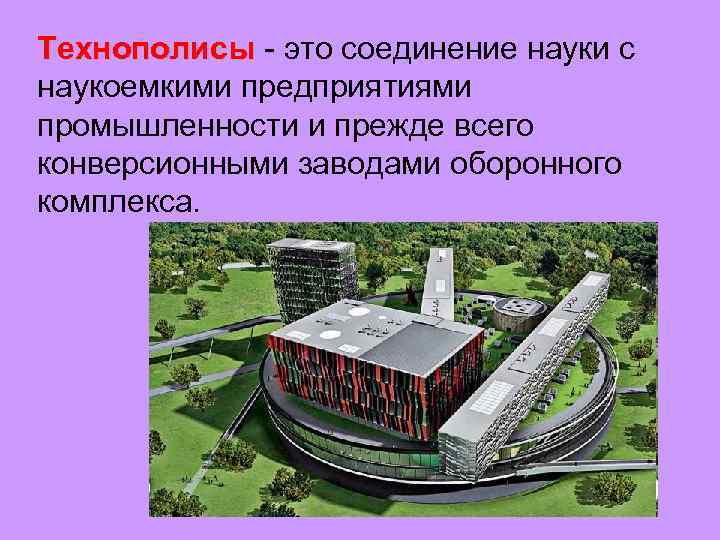 Технополисы - это соединение науки с наукоемкими предприятиями промышленности и прежде всего конверсионными заводами оборонного комплекса.